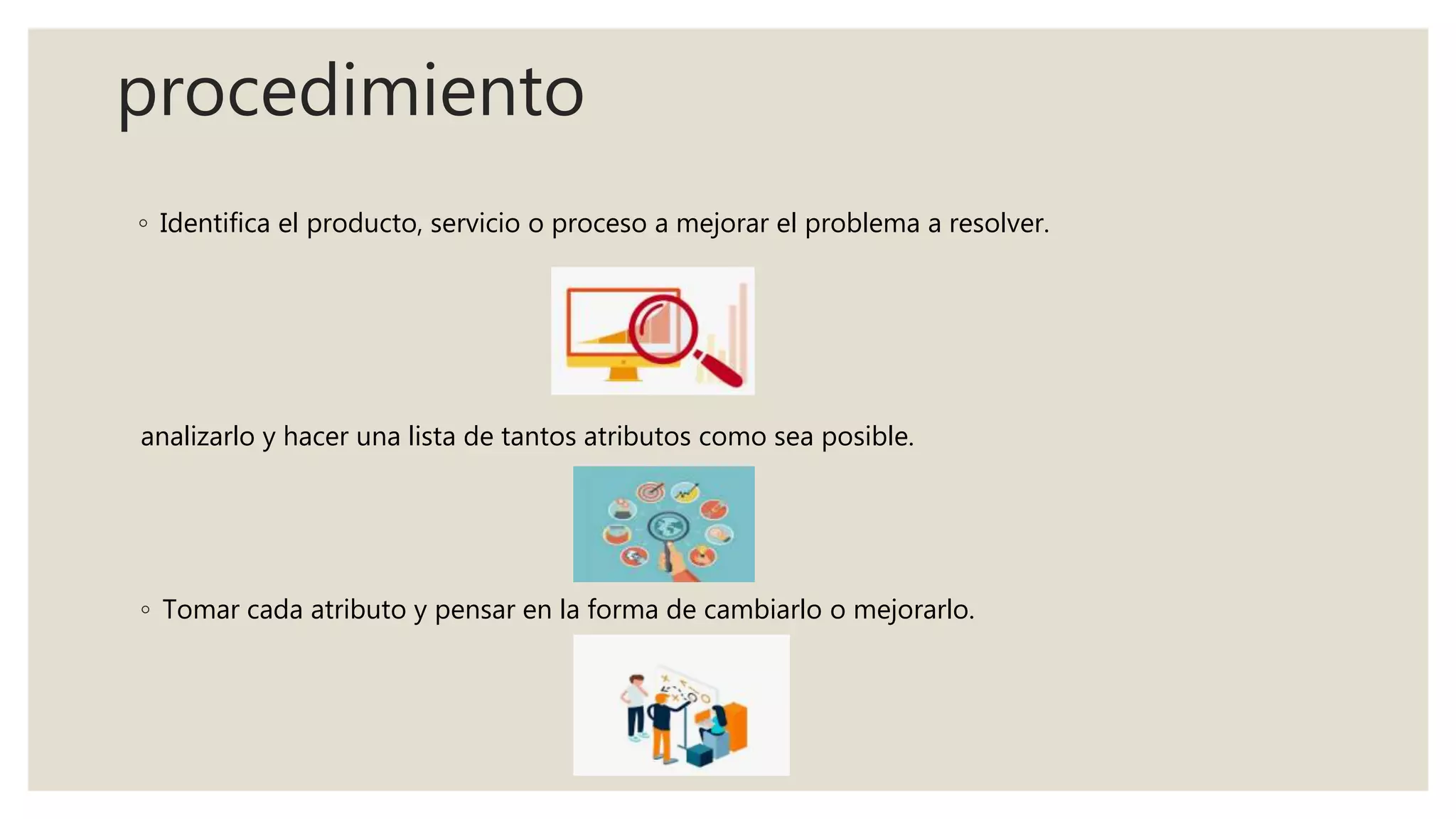 procedimiento

◦ Identifica el producto, servicio o proceso a mejorar el problema a resolver.

analizarlo y hacer una lista de tantos atributos como sea posible.

◦ Tomar cada atributo y pensar en la forma de cambiarlo o mejorarlo.